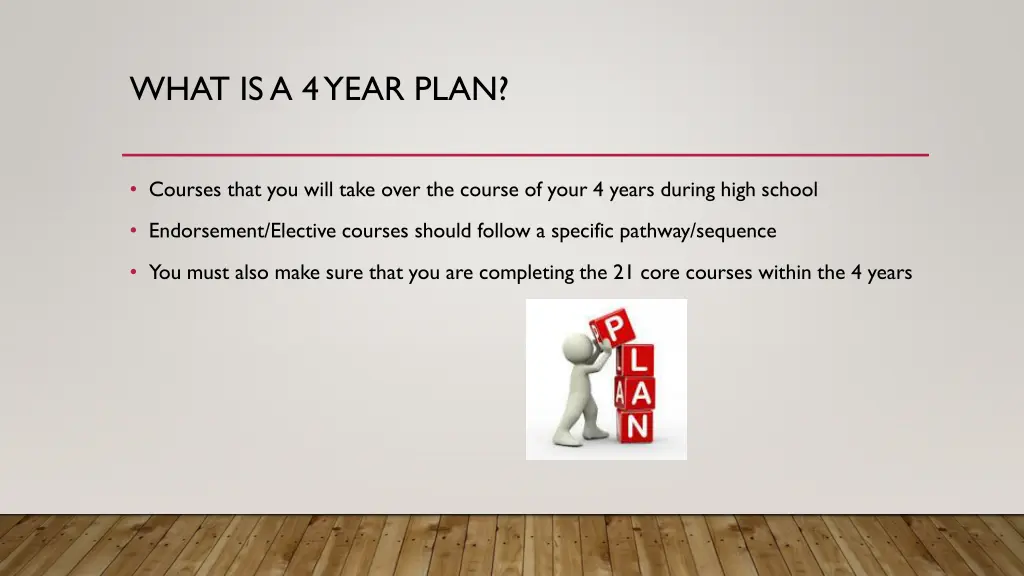 WHAT IS A 4 YEAR PLAN?

• Courses that you will take over the course of your 4 years during high school

• Endorsement/Elective courses should follow a specific pathway/sequence

• You must also make sure that you are completing the 21 core courses within the 4 years

P
L
A
N